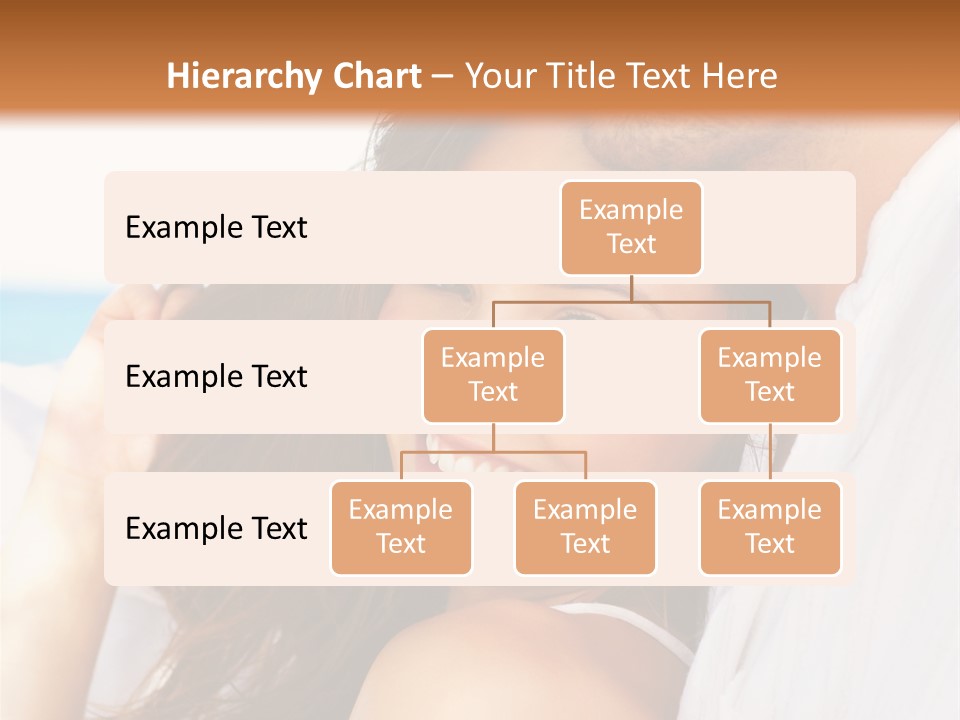 Hierarchy Chart – Your Title Text Here

Example Text

Example Text

Example Text

Example Text

Example Text

Example Text

Example Text

Example Text

Example Text